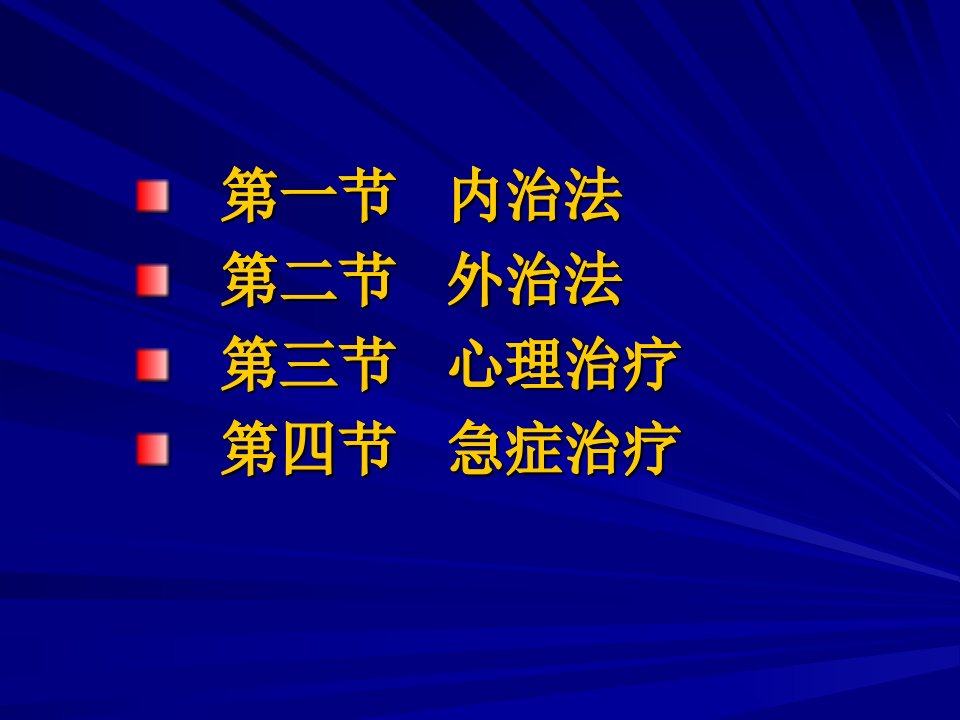 第一节　内治法
第二节　外治法
第三节　心理治疗
第四节　急症治疗